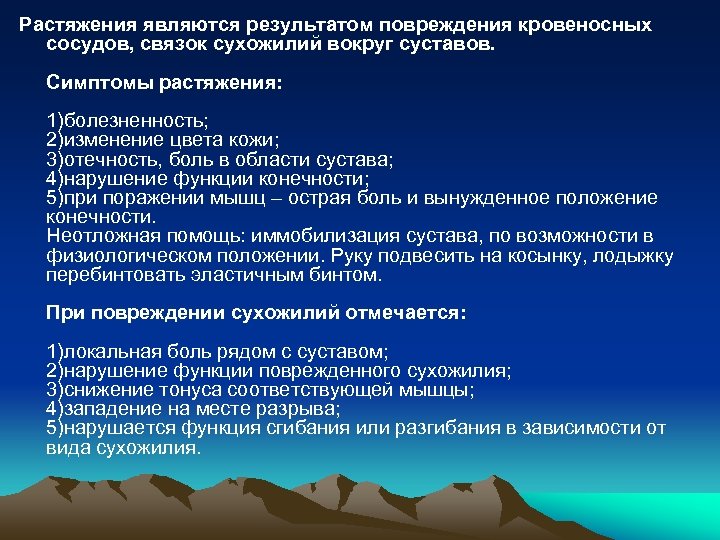 Растяжения являются результатом повреждения кровеносных сосудов, связок сухожилий вокруг суставов.

Симптомы растяжения:

1)болезненность;
2)изменение цвета кожи;
3)отечность, боль в области сустава;
4)нарушение функции конечности;
5)при поражении мышц – острая боль и вынужденное положение конечности.
Неотложная помощь: иммобилизация сустава, по возможности в физиологическом положении. Руку подвесить на косынку, лодыжку перебинтовать эластичным бинтом.

При повреждении сухожилий отмечается:

1)локальная боль рядом с суставом;
2)нарушение функции поврежденного сухожилия;
3)снижение тонуса соответствующей мышцы;
4)западение на месте разрыва;
5)нарушается функция сгибания или разгибания в зависимости от вида сухожилия.